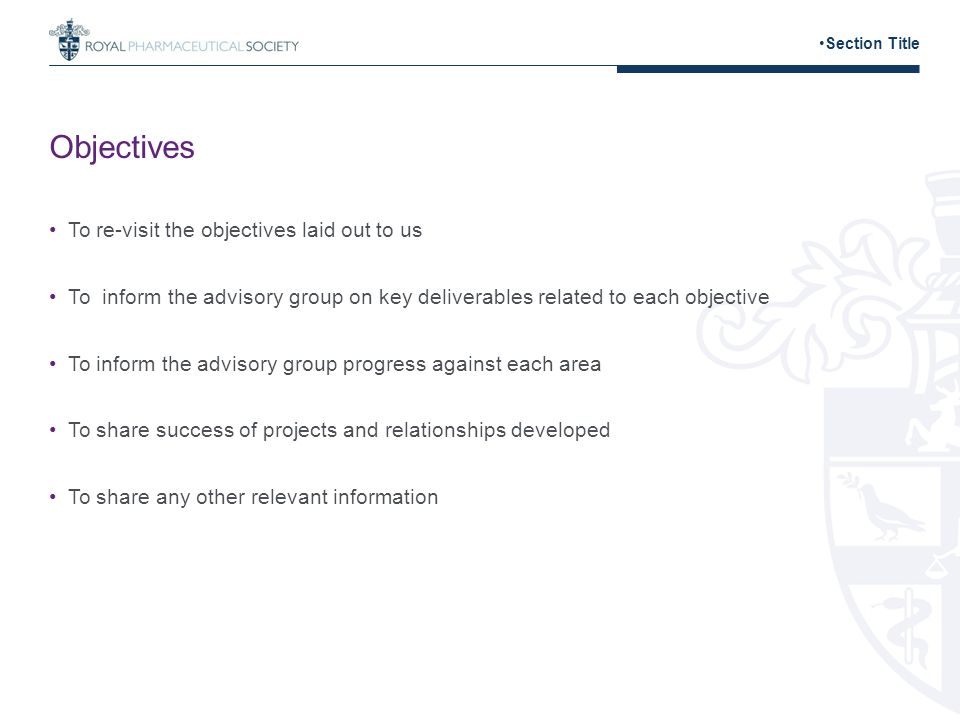 ROYAL PHARMACEUTICAL SOCIETY

•Section Title

Objectives

• To re-visit the objectives laid out to us

• To inform the advisory group on key deliverables related to each objective

• To inform the advisory group progress against each area

• To share success of projects and relationships developed

• To share any other relevant information